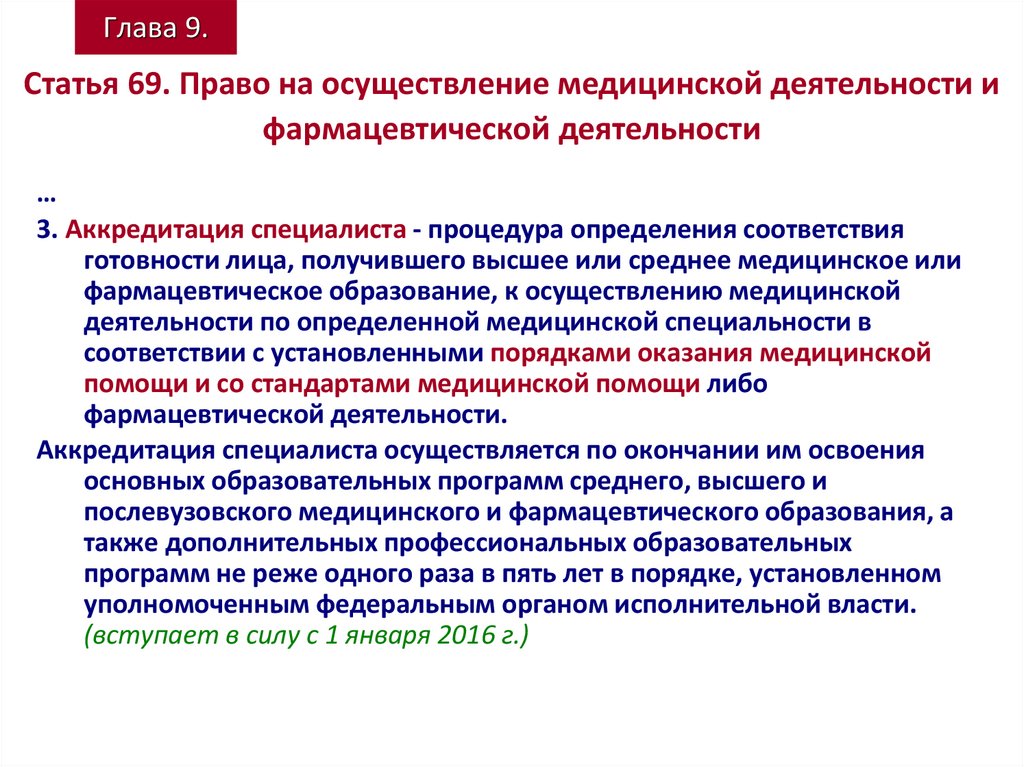 Глава 9.

Статья 69. Право на осуществление медицинской деятельности и фармацевтической деятельности

…

3. Аккредитация специалиста - процедура определения соответствия готовности лица, получившего высшее или среднее медицинское или фармацевтическое образование, к осуществлению медицинской деятельности по определенной медицинской специальности в соответствии с установленными порядками оказания медицинской помощи и со стандартами медицинской помощи либо фармацевтической деятельности.

Аккредитация специалиста осуществляется по окончании им освоения основных образовательных программ среднего, высшего и послевузовского медицинского и фармацевтического образования, а также дополнительных профессиональных образовательных программ не реже одного раза в пять лет в порядке, установленном уполномоченным федеральным органом исполнительной власти. (вступает в силу с 1 января 2016 г.)